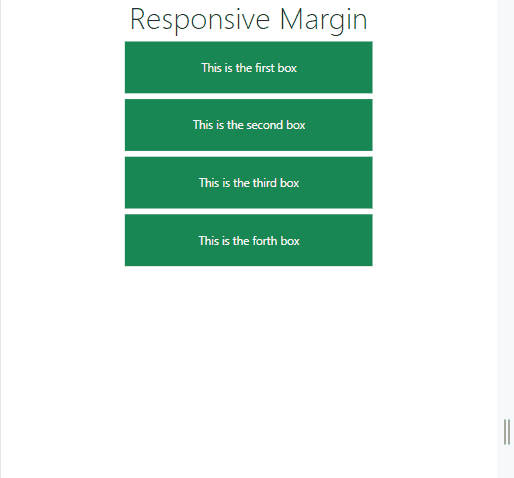 Responsive Margin

This is the first box

This is the second box

This is the third box

This is the forth box